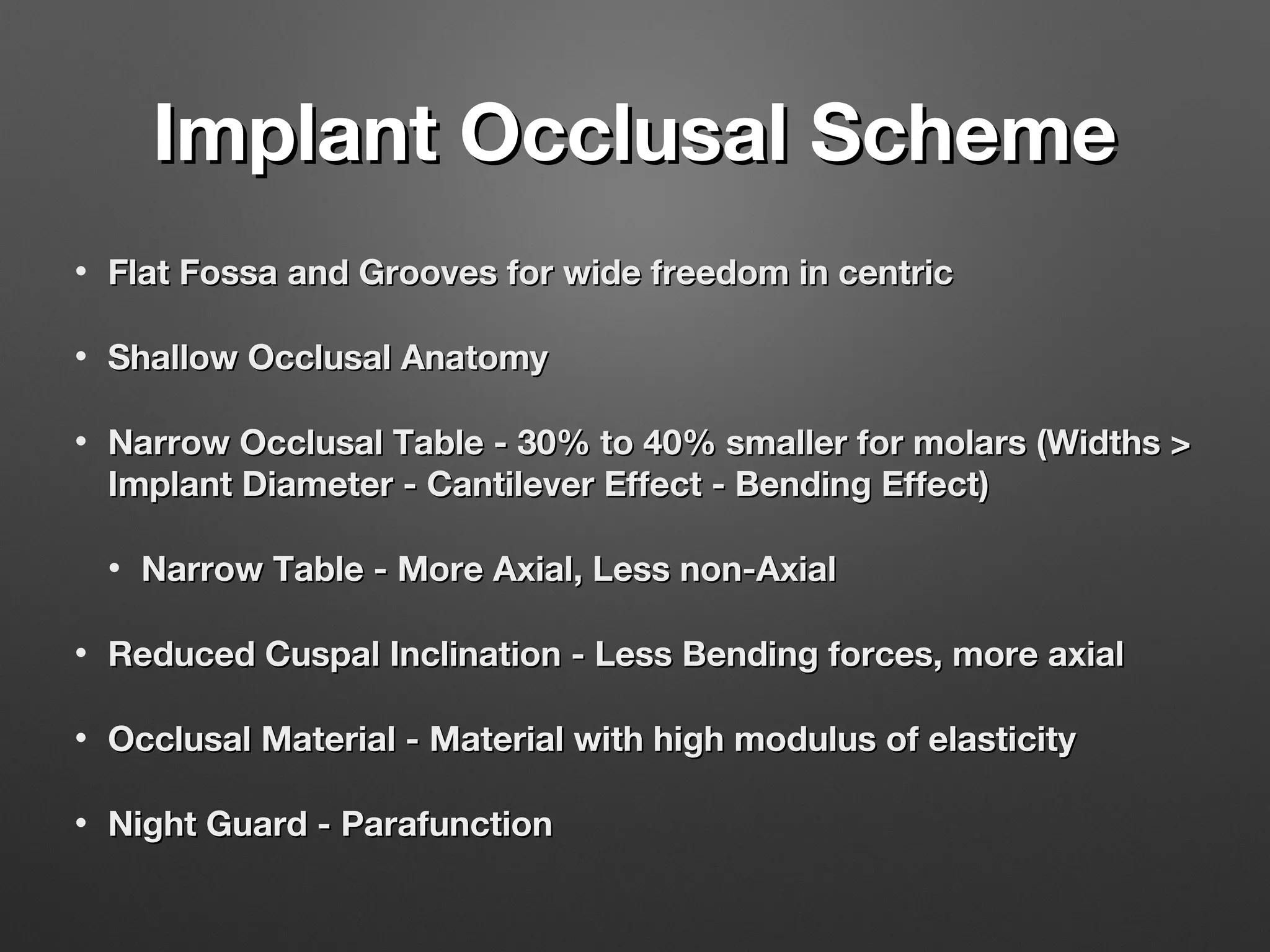 Implant Occlusal Scheme

• Flat Fossa and Grooves for wide freedom in centric

• Shallow Occlusal Anatomy

• Narrow Occlusal Table - 30% to 40% smaller for molars (Widths > Implant Diameter - Cantilever Effect - Bending Effect)

  • Narrow Table - More Axial, Less non-Axial

• Reduced Cuspal Inclination - Less Bending forces, more axial

• Occlusal Material - Material with high modulus of elasticity

• Night Guard - Parafunction